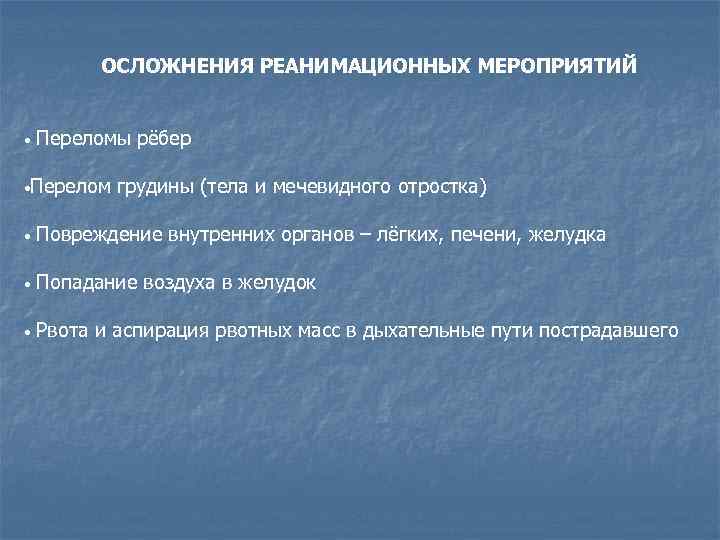 ОСЛОЖНЕНИЯ РЕАНИМАЦИОННЫХ МЕРОПРИЯТИЙ

• Переломы рёбер

•Перелом грудины (тела и мечевидного отростка)

• Повреждение внутренних органов – лёгких, печени, желудка

• Попадание воздуха в желудок

• Рвота и аспирация рвотных масс в дыхательные пути пострадавшего